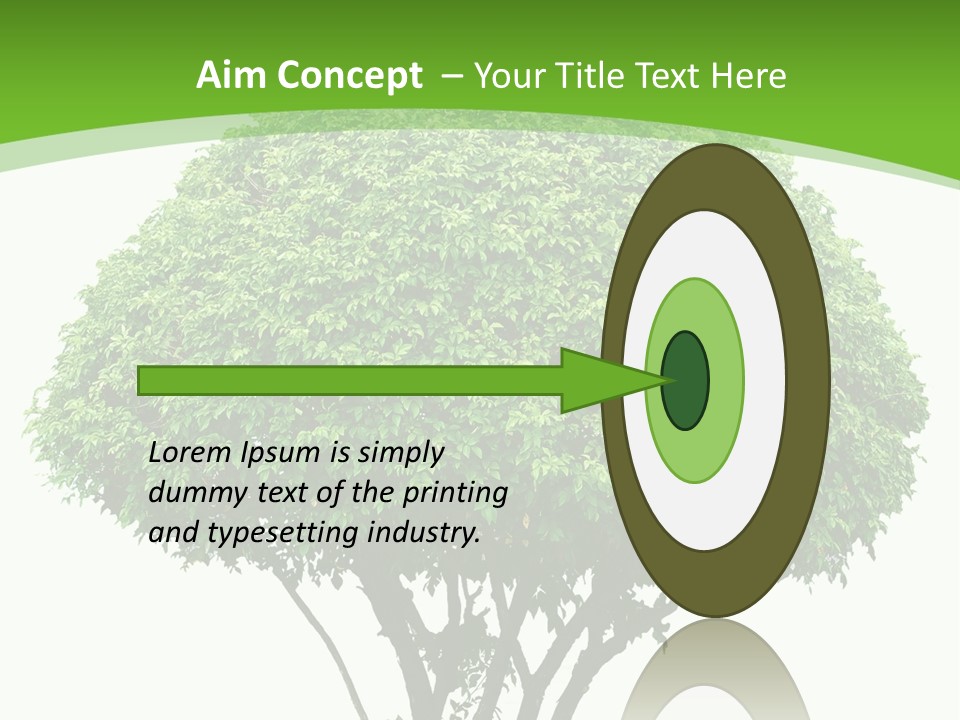 Aim Concept – Your Title Text Here

Lorem Ipsum is simply dummy text of the printing and typesetting industry.